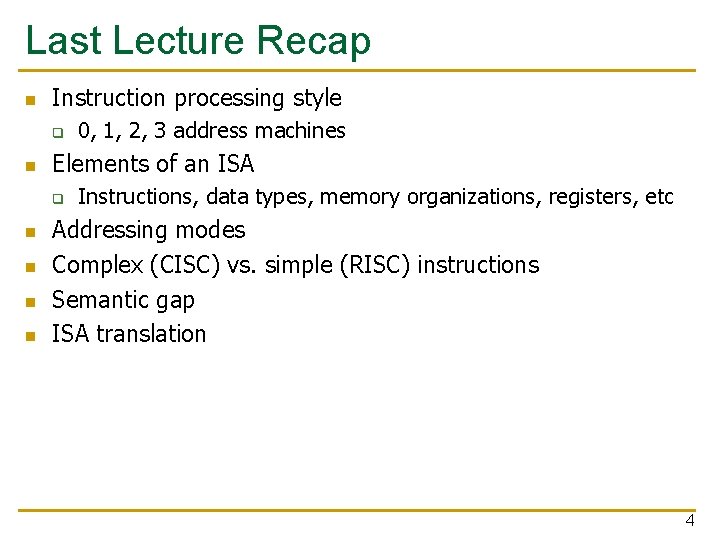 Last Lecture Recap

- Instruction processing style
  - 0, 1, 2, 3 address machines
- Elements of an ISA
  - Instructions, data types, memory organizations, registers, etc
- Addressing modes
- Complex (CISC) vs. simple (RISC) instructions
- Semantic gap
- ISA translation

4